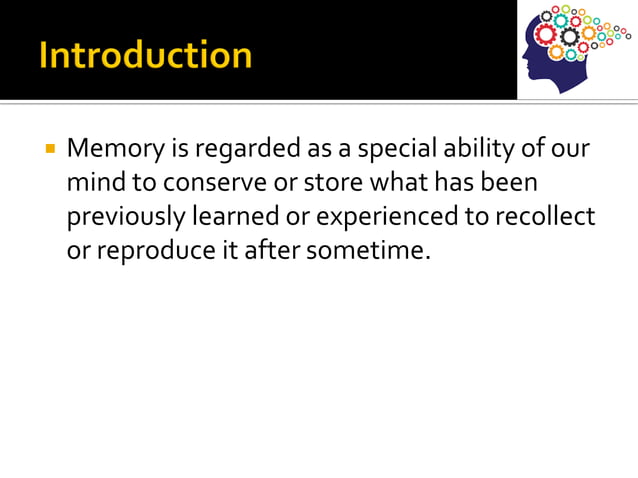 Introduction

▪ Memory is regarded as a special ability of our mind to conserve or store what has been previously learned or experienced to recollect or reproduce it after sometime.